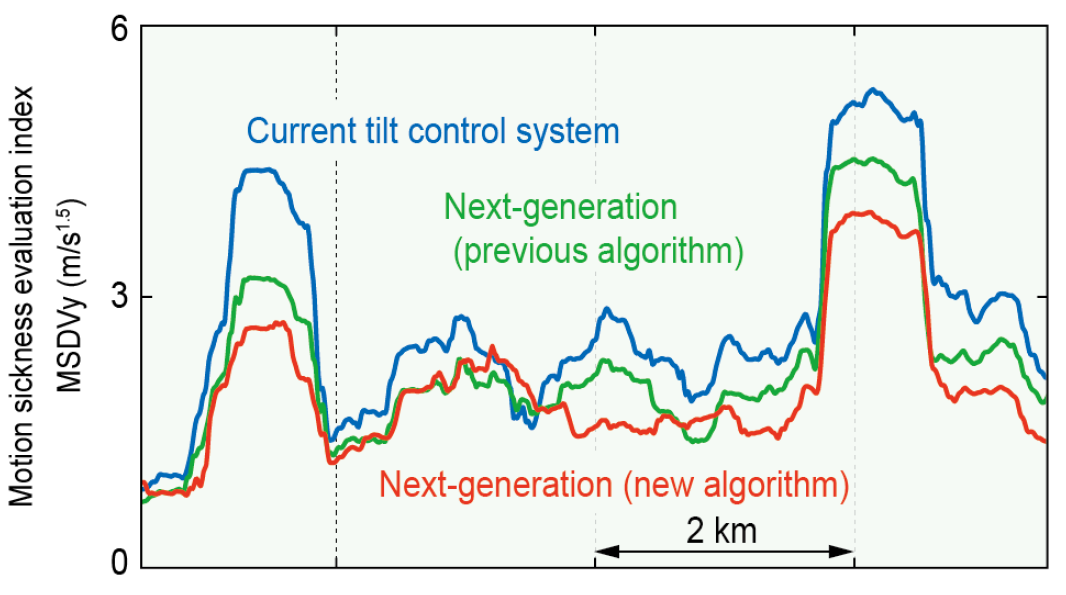 Motion sickness evaluation index
MSDVy (m/s$^{1.5}$)

6
3
0

Current tilt control system

Next-generation
(previous algorithm)

Next-generation (new algorithm)

2 km